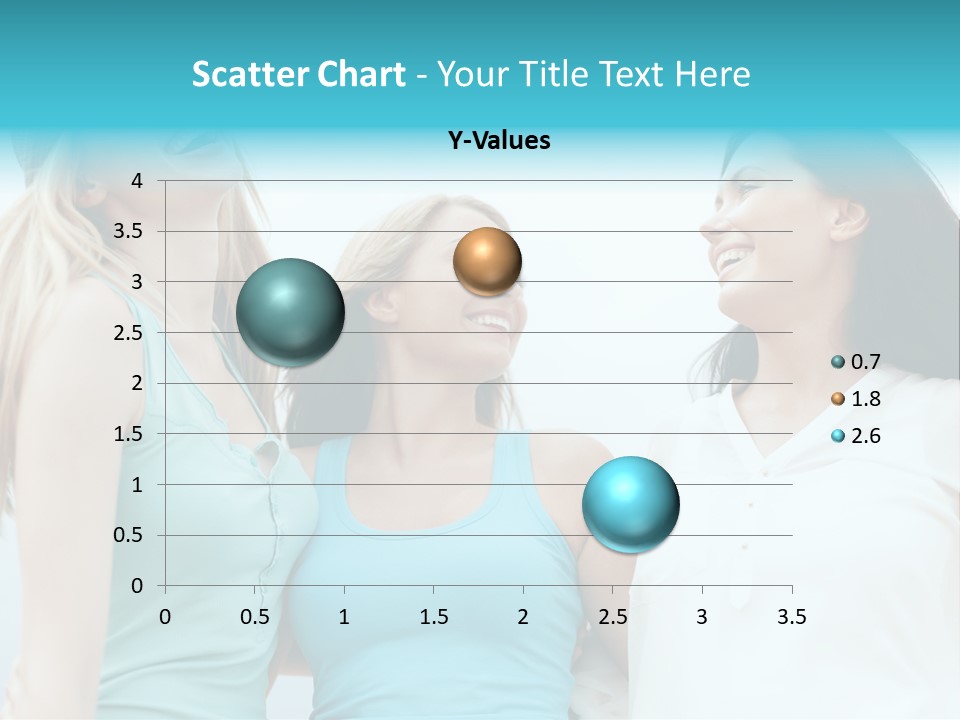 Scatter Chart - Your Title Text Here

Y-Values

4
3.5
3
2.5
2
1.5
1
0.5
0

0 0.5 1 1.5 2 2.5 3 3.5

0.7
1.8
2.6